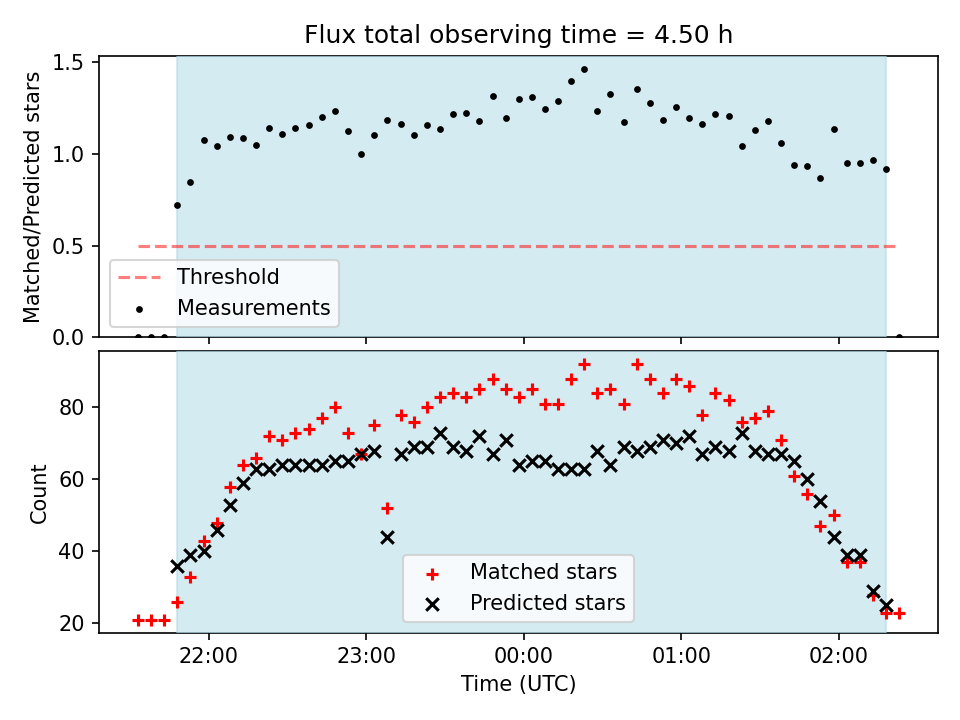 Flux total observing time = 4.50 h

Matched/Predicted stars

1.5
1.0
0.5
0.0

Threshold
Measurements

Count

80
60
40
20

Matched stars
Predicted stars

22:00
23:00
00:00
01:00
02:00

Time (UTC)